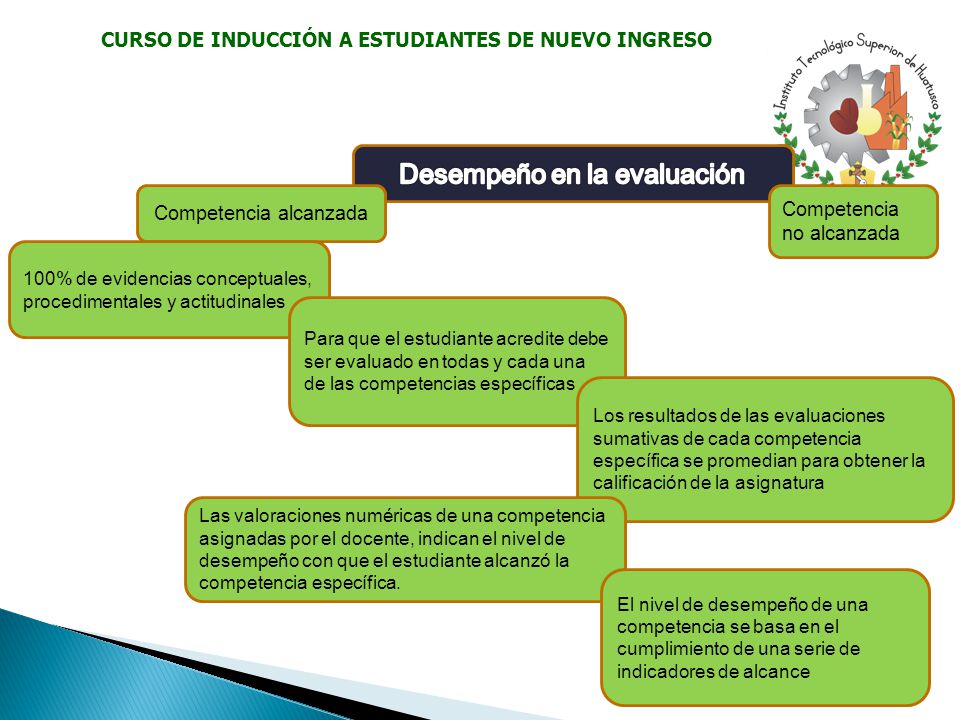 CURSO DE INDUCCIÓN A ESTUDIANTES DE NUEVO INGRESO

Instituto Tecnológico Superior de Huatusco

Desempeño en la evaluación

Competencia alcanzada

Competencia no alcanzada

100% de evidencias conceptuales, procedimentales y actitudinales

Para que el estudiante acredite debe ser evaluado en todas y cada una de las competencias específicas

Los resultados de las evaluaciones sumativas de cada competencia específica se promedian para obtener la calificación de la asignatura

Las valoraciones numéricas de una competencia asignadas por el docente, indican el nivel de desempeño con que el estudiante alcanzó la competencia específica.

El nivel de desempeño de una competencia se basa en el cumplimiento de una serie de indicadores de alcance